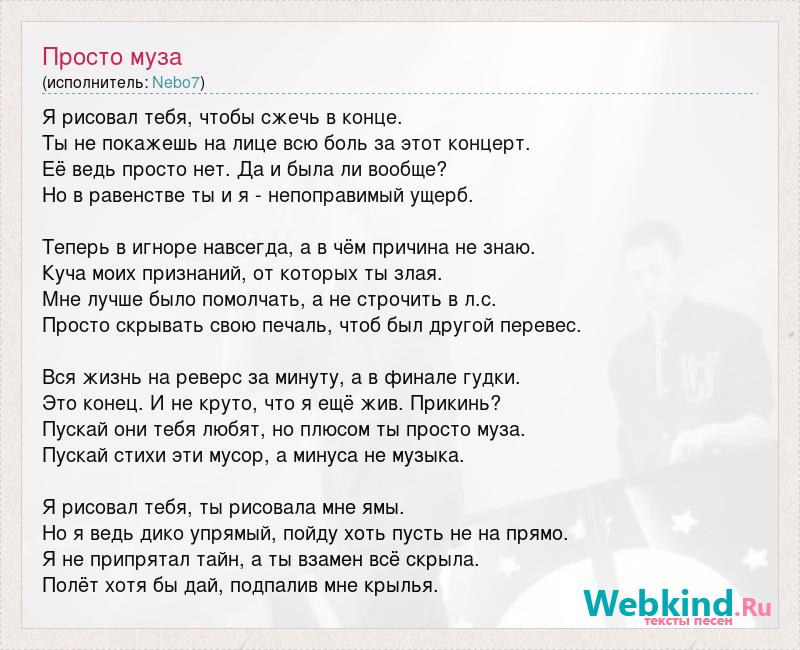 Просто муза
(исполнитель: Nebo7)

Я рисовал тебя, чтобы сжечь в конце.
Ты не покажешь на лице всю боль за этот концерт.
Её ведь просто нет. Да и была ли вообще?
Но в равенстве ты и я - непоправимый ущерб.

Теперь в игноре навсегда, а в чём причина не знаю.
Куча моих признаний, от которых ты злая.
Мне лучше было помолчать, а не строчить в л.с.
Просто скрывать свою печаль, чтоб был другой перевес.

Вся жизнь на реверс за минуту, а в финале гудки.
Это конец. И не круто, что я ещё жив. Прикинь?
Пускай они тебя любят, но плюсом ты просто муза.
Пускай стихи эти мусор, а минуса не музыка.

Я рисовал тебя, ты рисовала мне ямы.
Но я ведь дико упрямый, пойду хоть пусть не на прямо.
Я не припрятал тайн, а ты взамен всё скрыла.
Полёт хотя бы дай, подпалив мне крылья.

Webkind.Ru
тексты песен